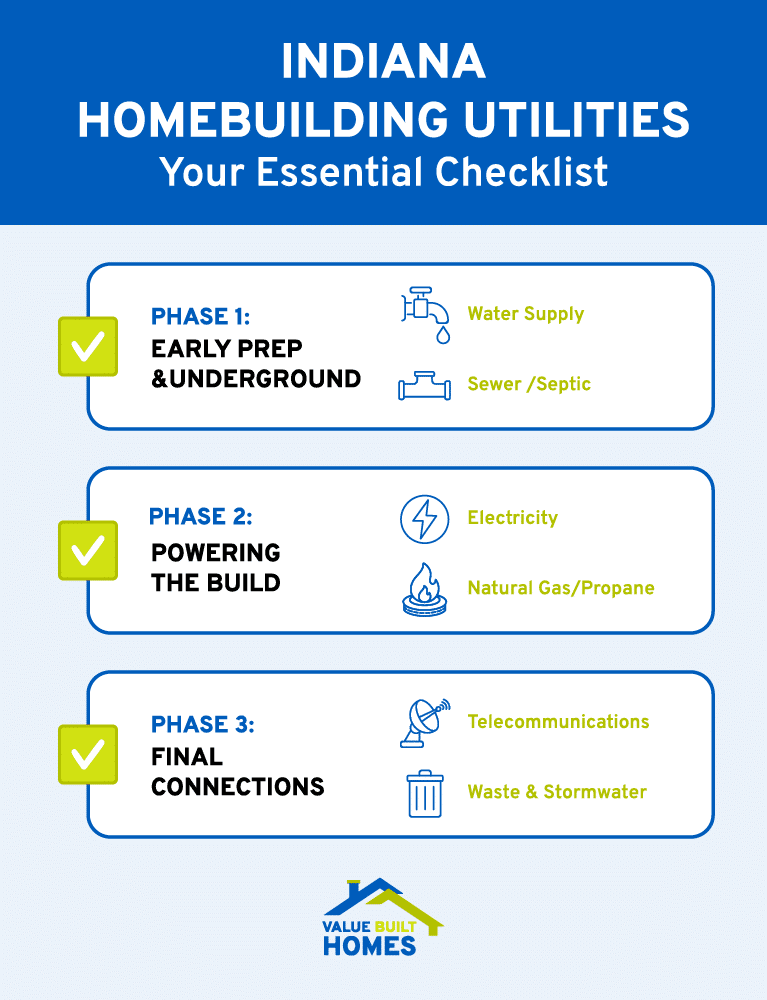 INDIANA
HOMEBUILDING UTILITIES
Your Essential Checklist

PHASE 1:
EARLY PREP &UNDERGROUND

Water Supply

Sewer /Septic

PHASE 2:
POWERING THE BUILD

Electricity

Natural Gas/Propane

PHASE 3:
FINAL CONNECTIONS

Telecommunications

Waste & Stormwater

VALUE BUILT HOMES